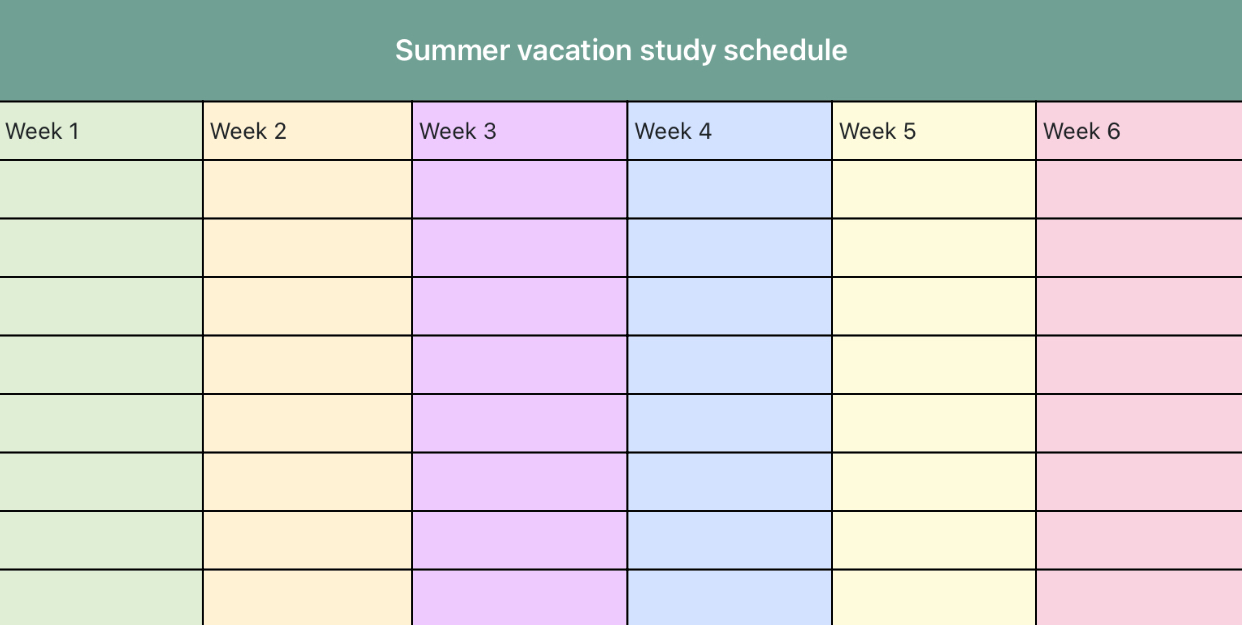 Summer vacation study schedule

| Week 1 | Week 2 | Week 3 | Week 4 | Week 5 | Week 6 |
|---|---|---|---|---|---|
| | | | | | |
| | | | | | |
| | | | | | |
| | | | | | |
| | | | | | |
| | | | | | |
| | | | | | |
| | | | | | |